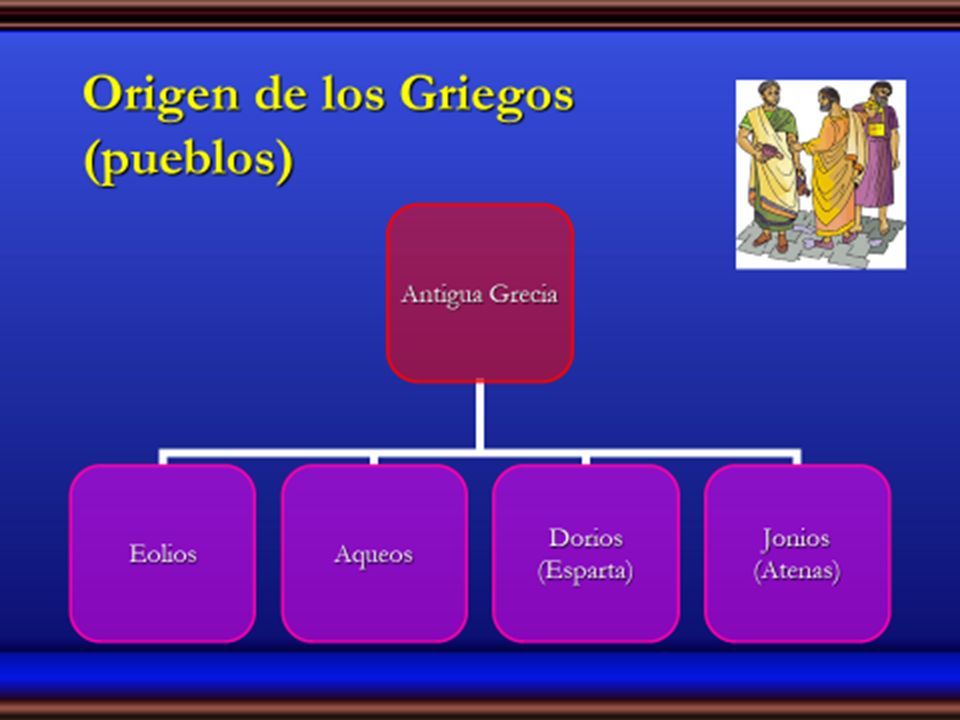 Origen de los Griegos (pueblos)

Antigua Grecia

Eolios

Aqueos

Dorios (Esparta)

Jonios (Atenas)